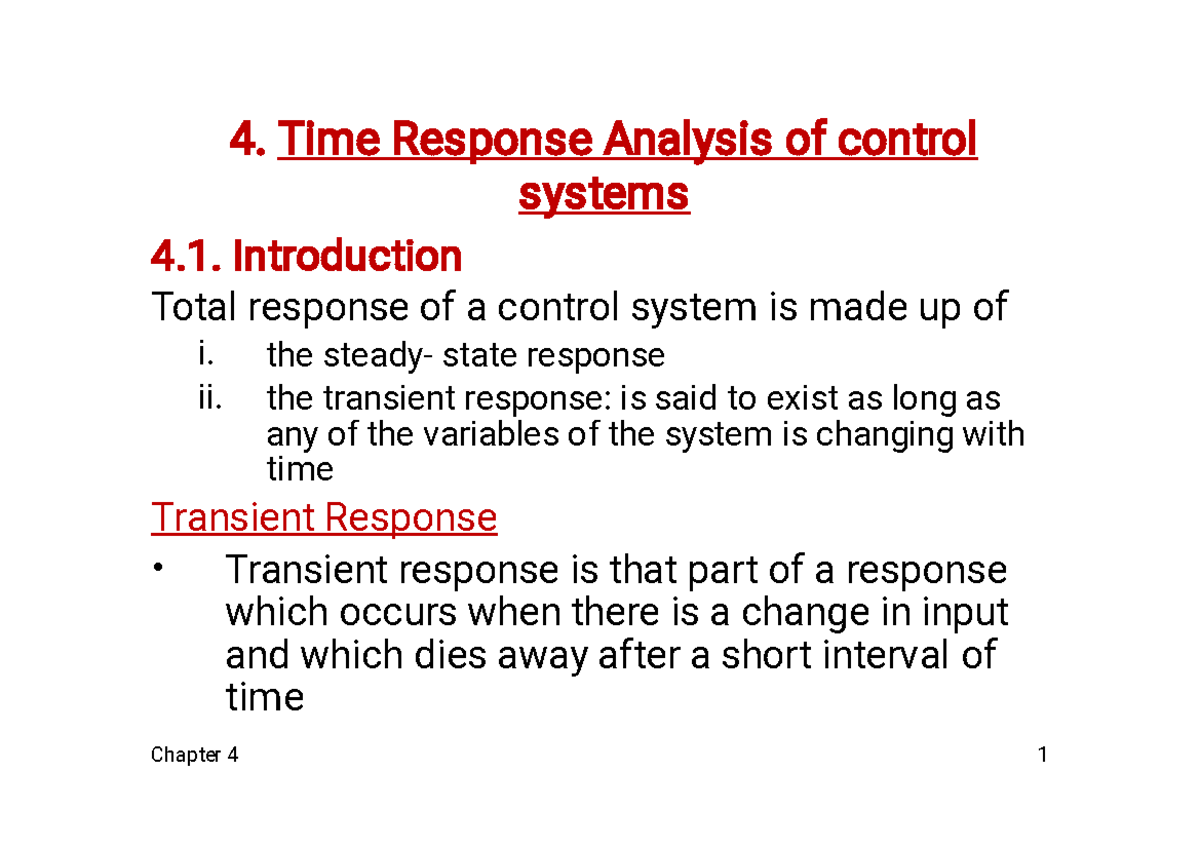 4. Time Response Analysis of control systems

4.1. Introduction

Total response of a control system is made up of

i. the steady- state response

ii. the transient response: is said to exist as long as any of the variables of the system is changing with time

Transient Response

• Transient response is that part of a response which occurs when there is a change in input and which dies away after a short interval of time

Chapter 4

1